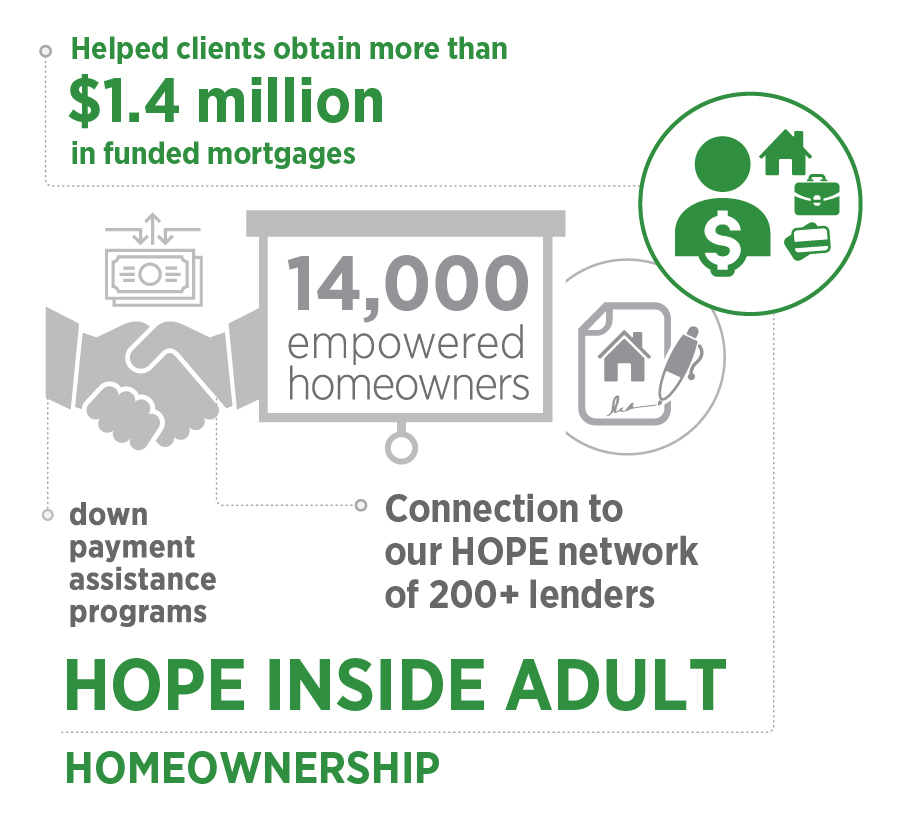 Helped clients obtain more than
$1.4 million
in funded mortgages

14,000
empowered homeowners

down payment assistance programs

Connection to our HOPE network of 200+ lenders

HOPE INSIDE ADULT

HOMEOWNERSHIP